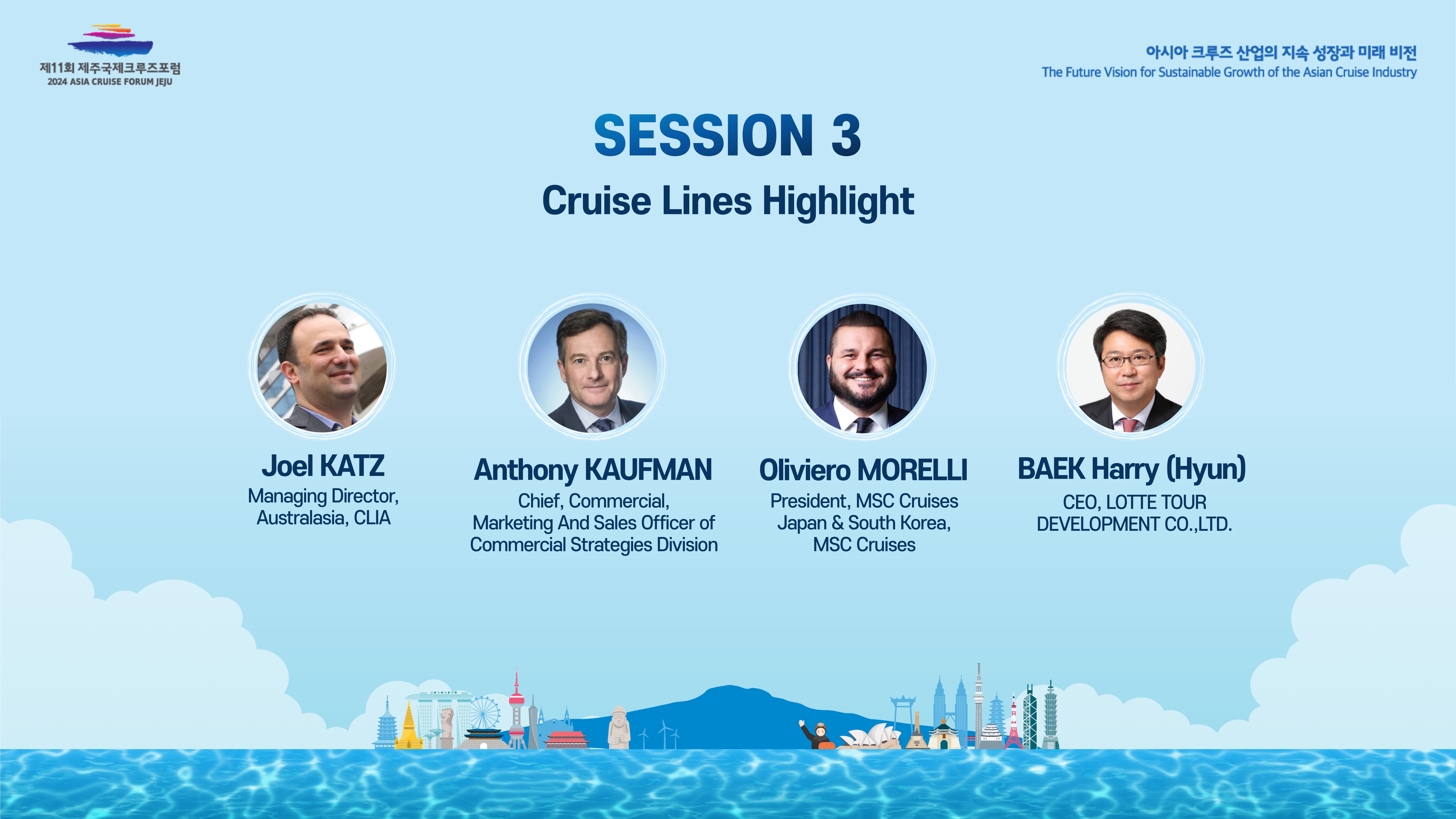 제11회 제주국제크루즈포럼
2024 ASIA CRUISE FORUM JEJU

아시아 크루즈 산업의 지속 성장과 미래 비전
The Future Vision for Sustainable Growth of the Asian Cruise Industry

SESSION 3

Cruise Lines Highlight

Joel KATZ
Managing Director, Australasia, CLIA

Anthony KAUFMAN
Chief, Commercial, Marketing And Sales Officer of Commercial Strategies Division

Oliviero MORELLI
President, MSC Cruises Japan & South Korea, MSC Cruises

BAEK Harry (Hyun)
CEO, LOTTE TOUR DEVELOPMENT CO.,LTD.